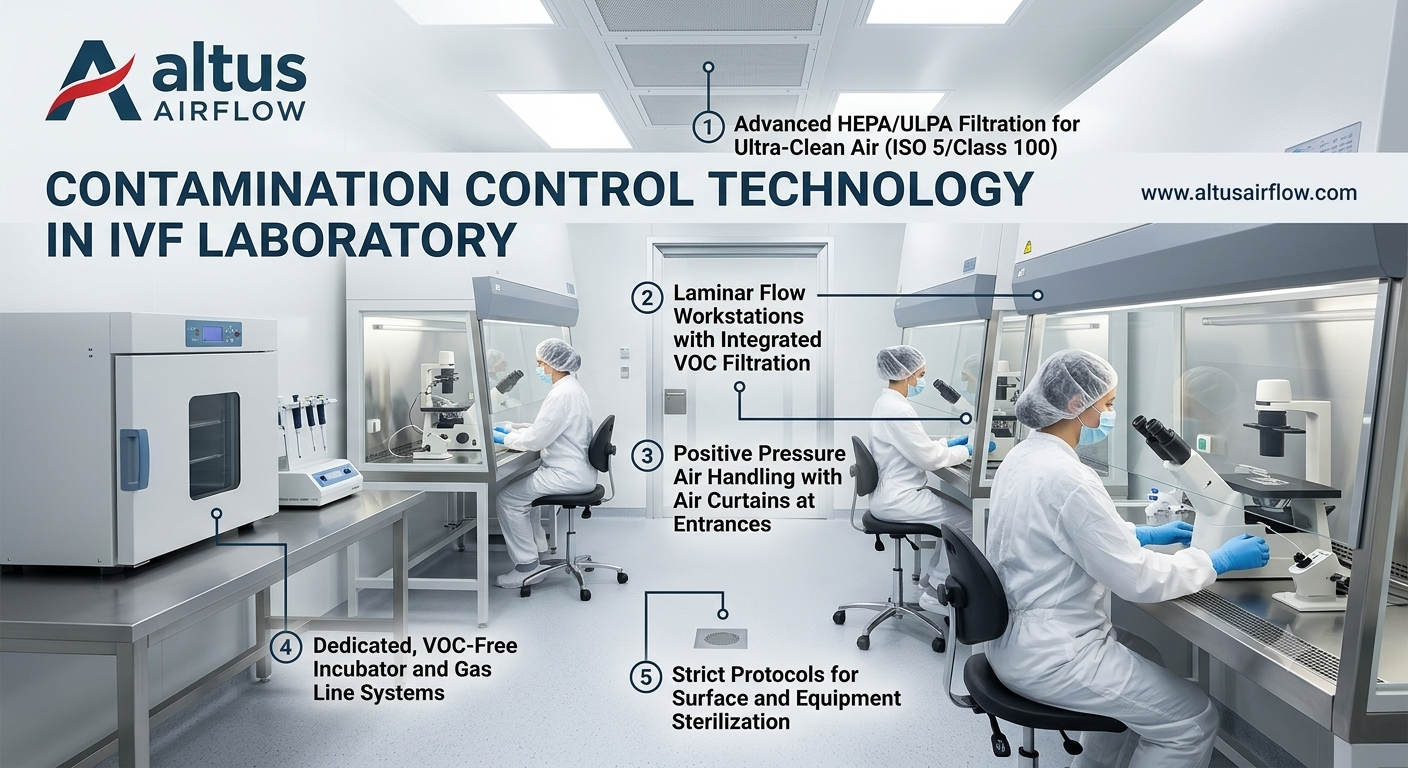 altus
AIRFLOW

1 Advanced HEPA/ULPA Filtration for Ultra-Clean Air (ISO 5/Class 100)

CONTAMINATION CONTROL TECHNOLOGY IN IVF LABORATORY

www.altusairflow.com

2 Laminar Flow Workstations with Integrated VOC Filtration

3 Positive Pressure Air Handling with Air Curtains at Entrances

4 Dedicated, VOC-Free Incubator and Gas Line Systems

5 Strict Protocols for Surface and Equipment Sterilization